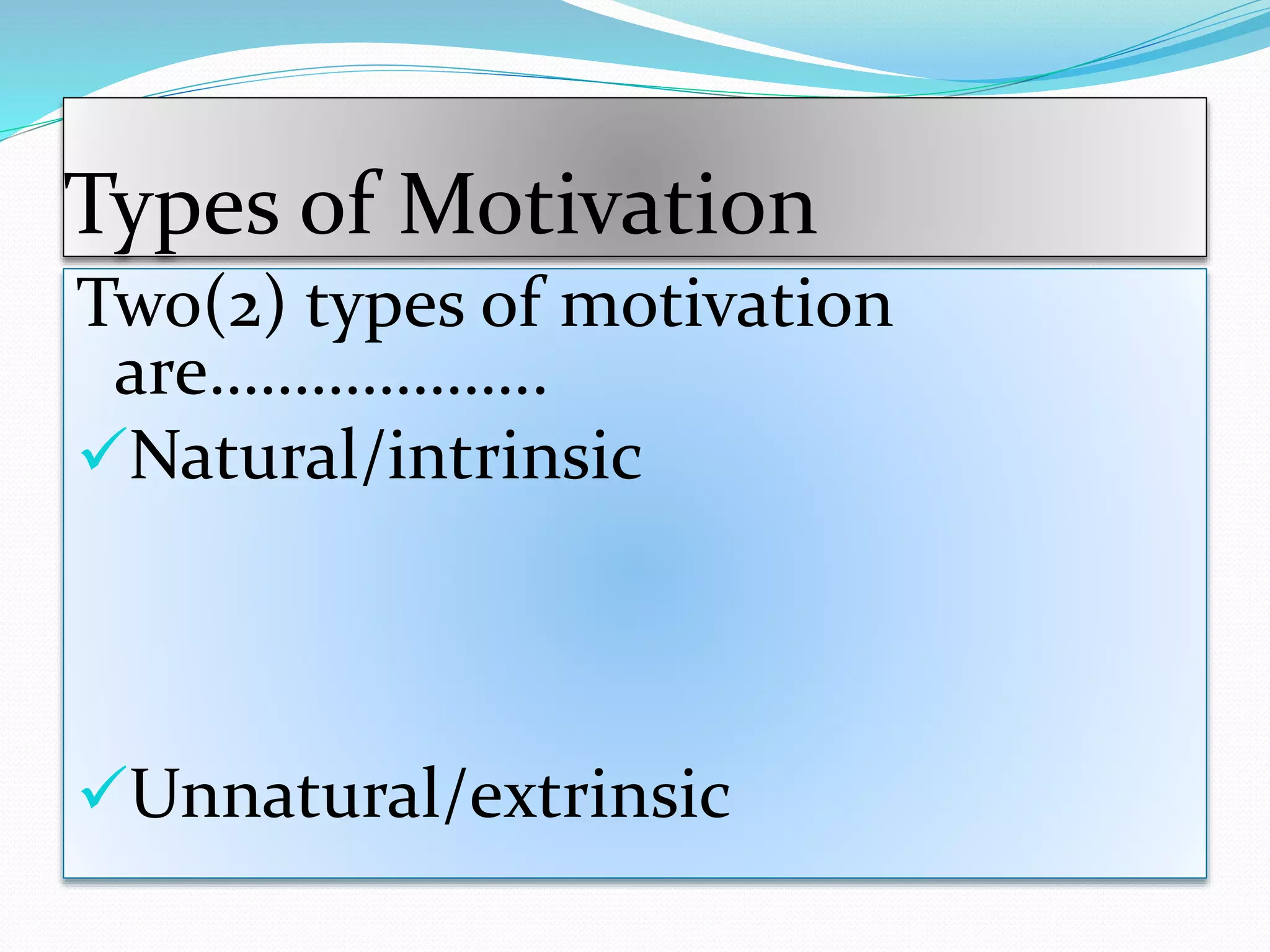 Types of Motivation

Two(2) types of motivation are…………………

✓Natural/intrinsic

✓Unnatural/extrinsic